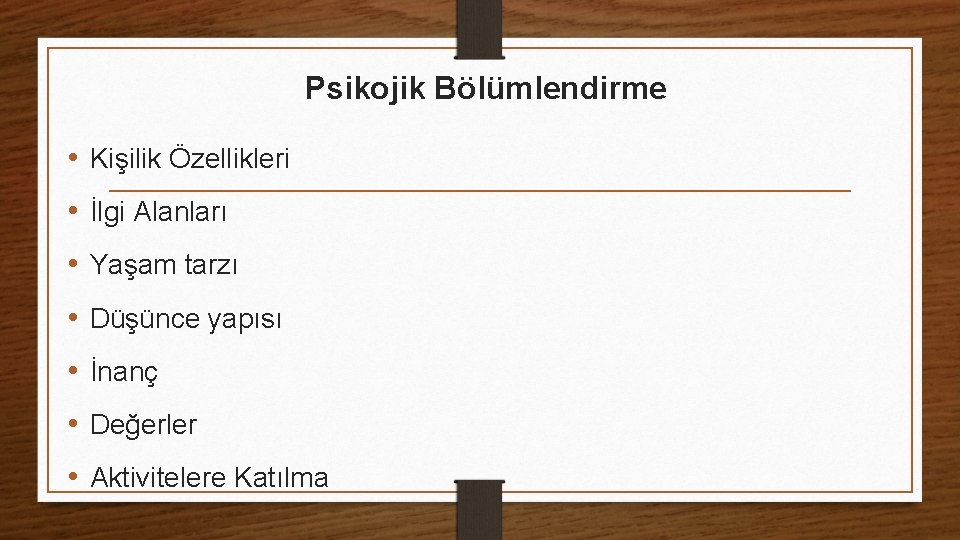 Psikojik Bölümlendirme

• Kişilik Özellikleri
• İlgi Alanları
• Yaşam tarzı
• Düşünce yapısı
• İnanç
• Değerler
• Aktivitelere Katılma